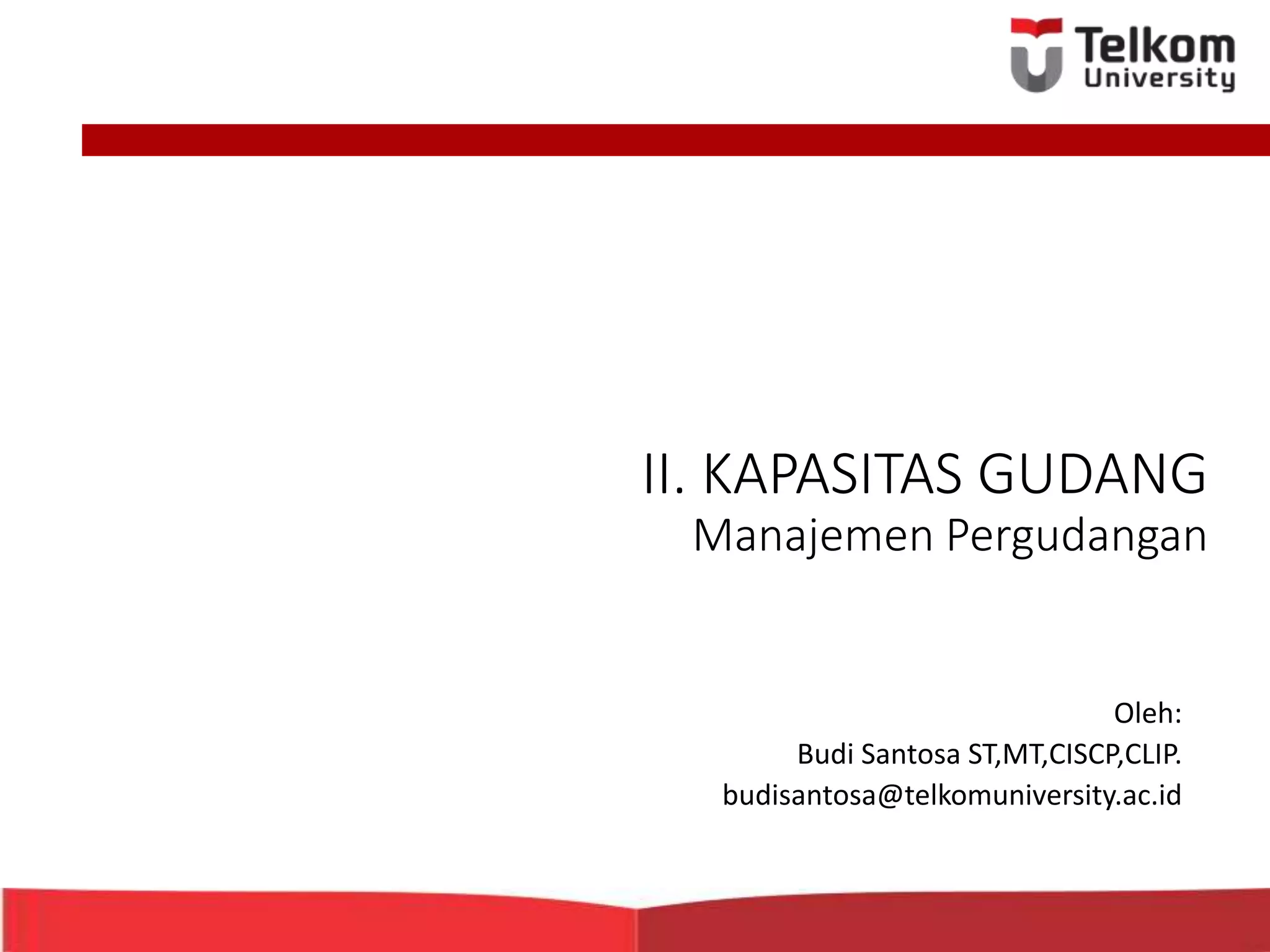 Telkom University

II. KAPASITAS GUDANG
Manajemen Pergudangan

Oleh:
Budi Santosa ST,MT,CISCP,CLIP.
budisantosa@telkomuniversity.ac.id